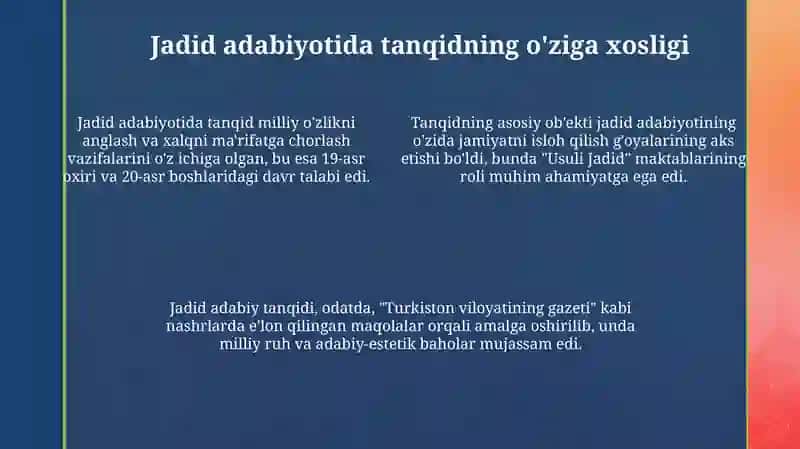 Jadid adabiyotida tanqidning o'ziga xosligi

Jadid adabiyotida tanqid milliy o'zlikni anglash va xalqni ma'rifatga chorlash vazifalarini o'z ichiga olgan, bu esa 19-asr oxiri va 20-asr boshlaridagi davr talabi edi.

Tanqidning asosiy ob'ekti jadid adabiyotining o'zida jamiyatni isloh qilish g'oyalarining aks etishi bo'ldi, bunda "Usuli Jadid" maktablarining roli muhim ahamiyatga ega edi.

Jadid adabiy tanqidi, odatda, "Turkiston viloyatining gazeti" kabi nashrlarda e'lon qilingan maqolalar orqali amalga oshirilib, unda milliy ruh va adabiy-estetik baholar mujassam edi.